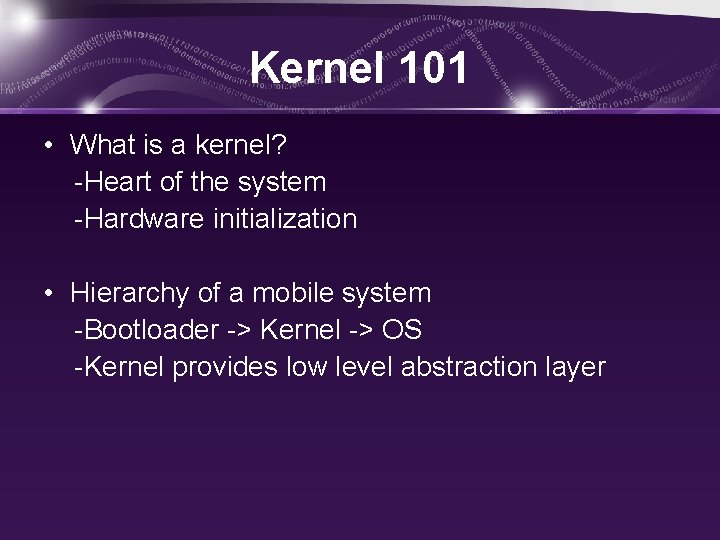 Kernel 101

• What is a kernel?
-Heart of the system
-Hardware initialization

• Hierarchy of a mobile system
-Bootloader -> Kernel -> OS
-Kernel provides low level abstraction layer